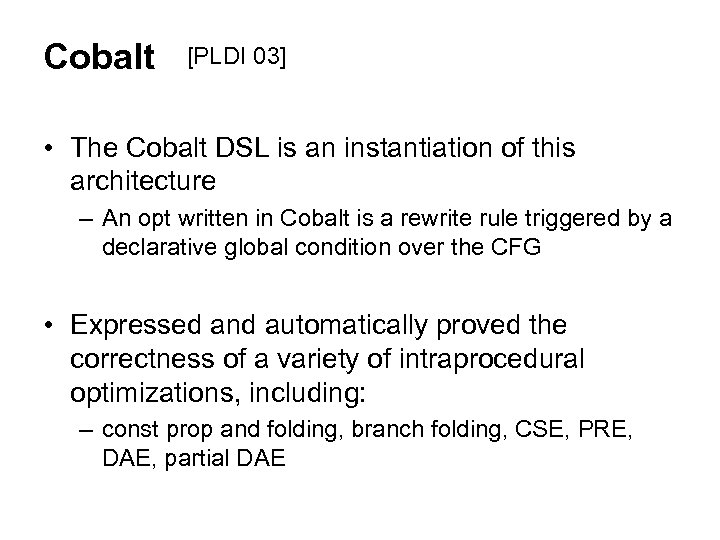 Cobalt [PLDI 03]

• The Cobalt DSL is an instantiation of this architecture
– An opt written in Cobalt is a rewrite rule triggered by a declarative global condition over the CFG

• Expressed and automatically proved the correctness of a variety of intraprocedural optimizations, including:
– const prop and folding, branch folding, CSE, PRE, DAE, partial DAE